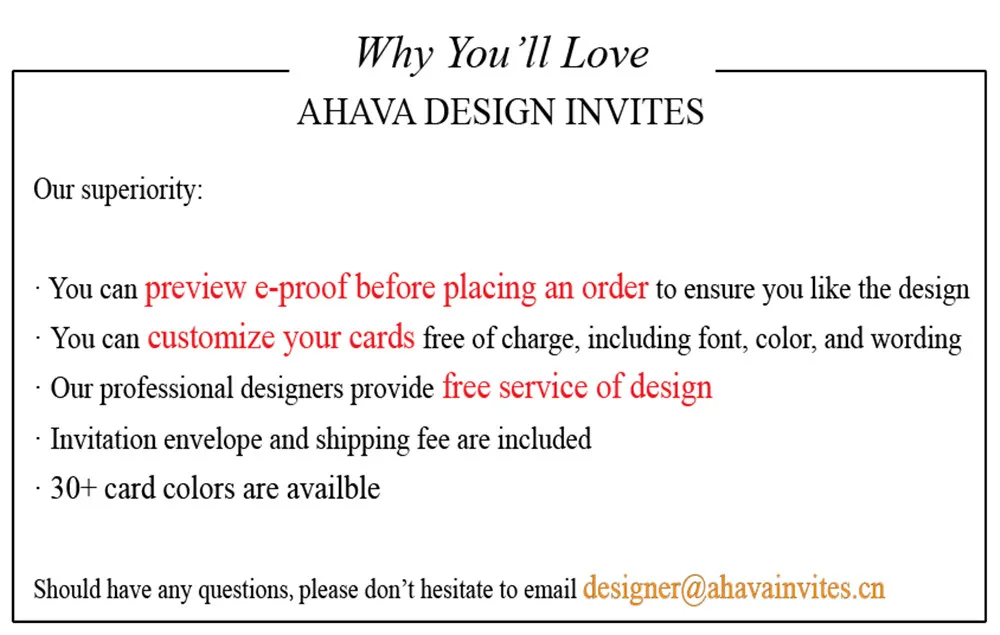 Why You'll Love
AHAVA DESIGN INVITES

Our superiority:

· You can preview e-proof before placing an order to ensure you like the design
· You can customize your cards free of charge, including font, color, and wording
· Our professional designers provide free service of design
· Invitation envelope and shipping fee are included
· 30+ card colors are availble

Should have any questions, please don't hesitate to email designer@ahavainvites.cn